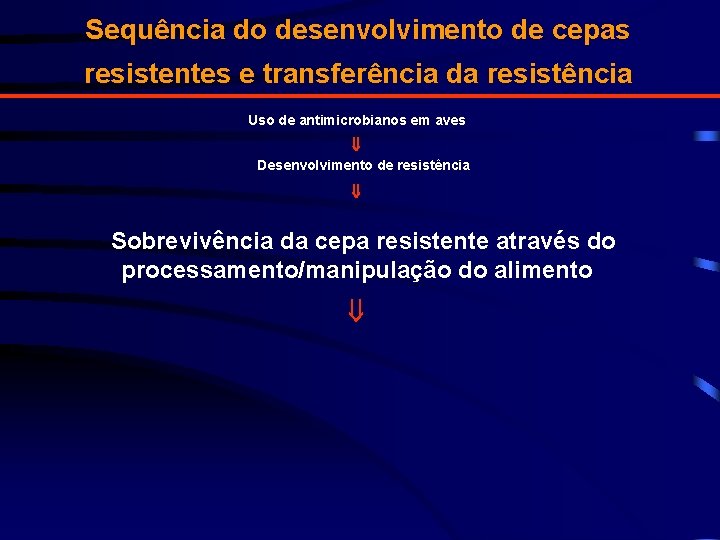 Sequência do desenvolvimento de cepas resistentes e transferência da resistência

Uso de antimicrobianos em aves

⇓

Desenvolvimento de resistência

⇓

Sobrevivência da cepa resistente através do processamento/manipulação do alimento

⇓